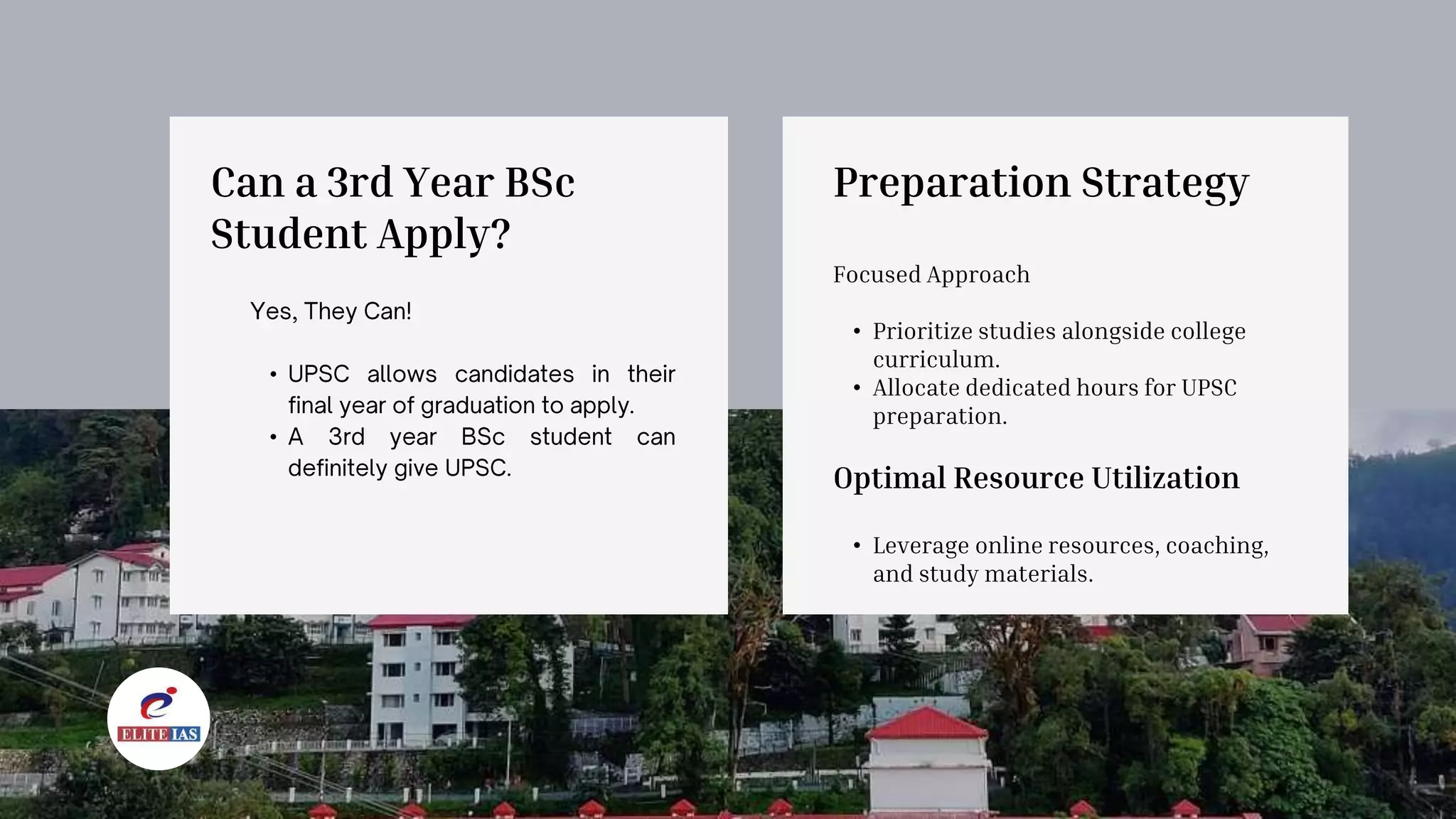 Can a 3rd Year BSc Student Apply?

Yes, They Can!

• UPSC allows candidates in their final year of graduation to apply.
• A 3rd year BSc student can definitely give UPSC.

Preparation Strategy

Focused Approach

• Prioritize studies alongside college curriculum.
• Allocate dedicated hours for UPSC preparation.

Optimal Resource Utilization

• Leverage online resources, coaching, and study materials.

ELITE IAS